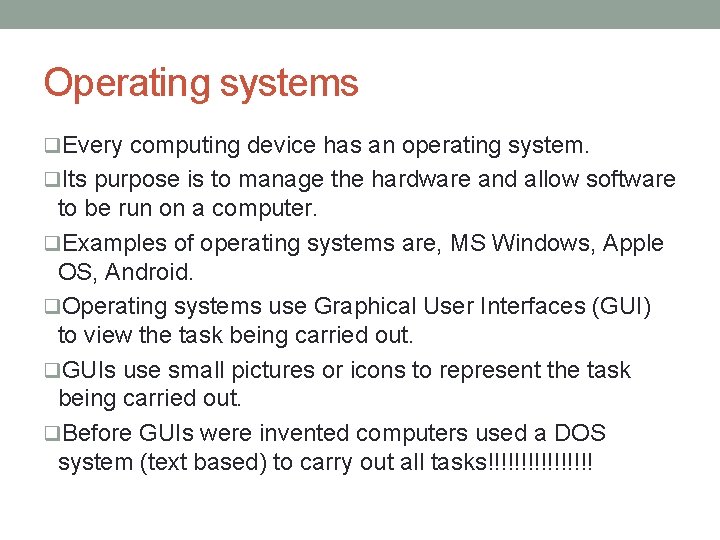 Operating systems

❑Every computing device has an operating system.

❑Its purpose is to manage the hardware and allow software to be run on a computer.

❑Examples of operating systems are, MS Windows, Apple OS, Android.

❑Operating systems use Graphical User Interfaces (GUI) to view the task being carried out.

❑GUIs use small pictures or icons to represent the task being carried out.

❑Before GUIs were invented computers used a DOS system (text based) to carry out all tasks!!!!!!!!!!!!!!!!